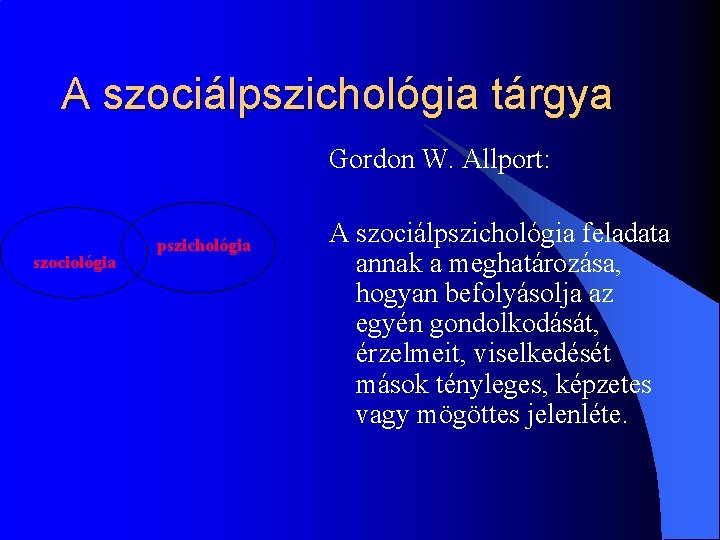 A szociálpszichológia tárgya

szociológia

pszichológia

Gordon W. Allport:

A szociálpszichológia feladata annak a meghatározása, hogyan befolyásolja az egyén gondolkodását, érzelmeit, viselkedését mások tényleges, képzetes vagy mögöttes jelenléte.